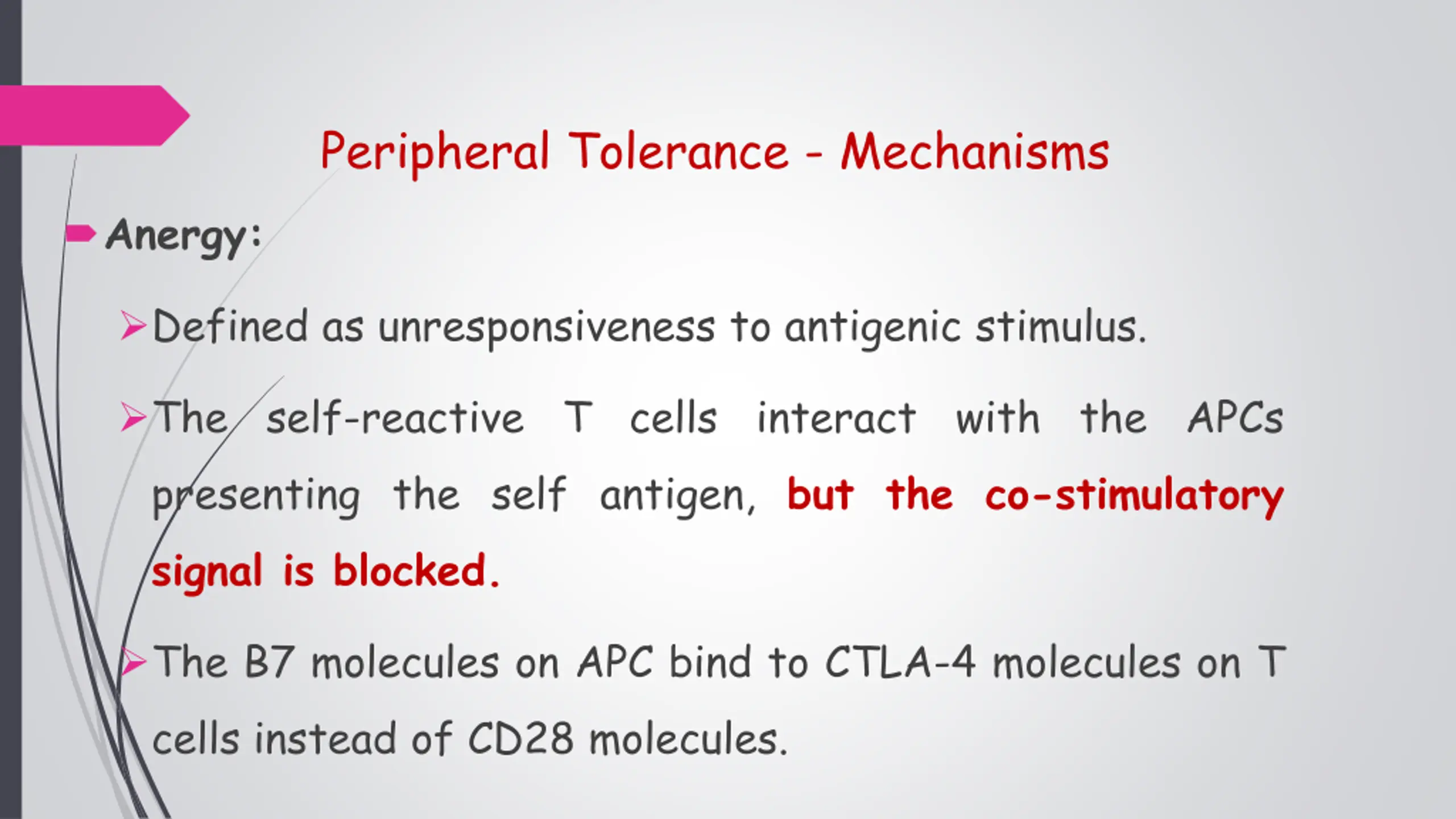 Peripheral Tolerance - Mechanisms

Anergy:

Defined as unresponsiveness to antigenic stimulus.

The self-reactive T cells interact with the APCs presenting the self antigen, but the co-stimulatory signal is blocked.

The B7 molecules on APC bind to CTLA-4 molecules on T cells instead of CD28 molecules.